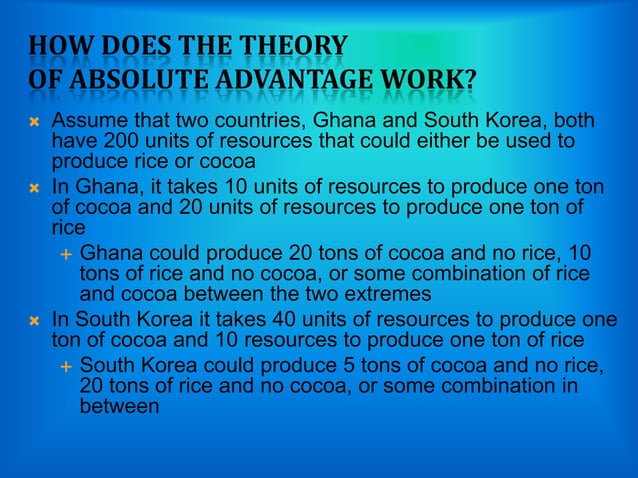 HOW DOES THE THEORY
OF ABSOLUTE ADVANTAGE WORK?

Assume that two countries, Ghana and South Korea, both have 200 units of resources that could either be used to produce rice or cocoa

In Ghana, it takes 10 units of resources to produce one ton of cocoa and 20 units of resources to produce one ton of rice

Ghana could produce 20 tons of cocoa and no rice, 10 tons of rice and no cocoa, or some combination of rice and cocoa between the two extremes

In South Korea it takes 40 units of resources to produce one ton of cocoa and 10 resources to produce one ton of rice

South Korea could produce 5 tons of cocoa and no rice, 20 tons of rice and no cocoa, or some combination in between